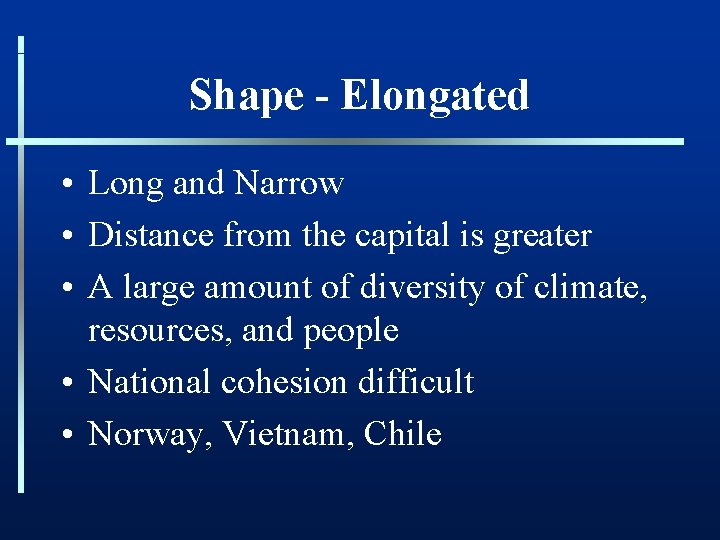 Shape - Elongated

• Long and Narrow
• Distance from the capital is greater
• A large amount of diversity of climate, resources, and people
• National cohesion difficult
• Norway, Vietnam, Chile